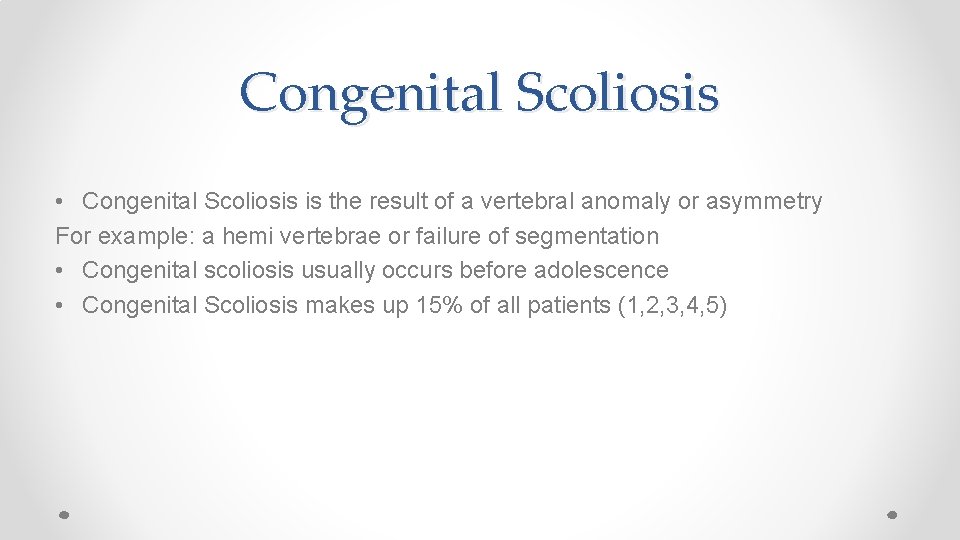 Congenital Scoliosis

• Congenital Scoliosis is the result of a vertebral anomaly or asymmetry
For example: a hemi vertebrae or failure of segmentation
• Congenital scoliosis usually occurs before adolescence
• Congenital Scoliosis makes up 15% of all patients (1,2,3,4,5)